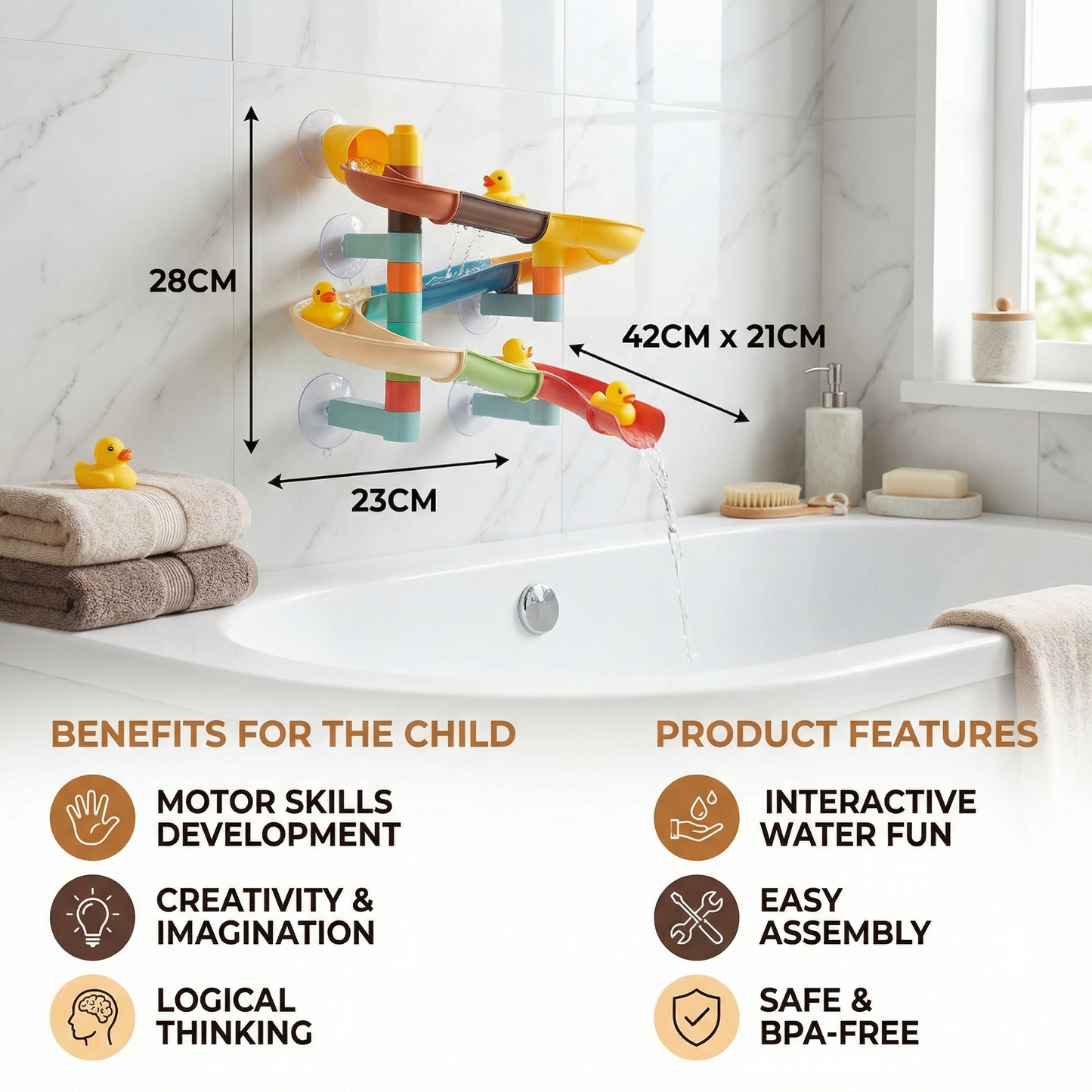 28CM

42CM x 21CM

23CM

BENEFITS FOR THE CHILD

MOTOR SKILLS DEVELOPMENT

CREATIVITY & IMAGINATION

LOGICAL THINKING

PRODUCT FEATURES

INTERACTIVE WATER FUN

EASY ASSEMBLY

SAFE & BPA-FREE